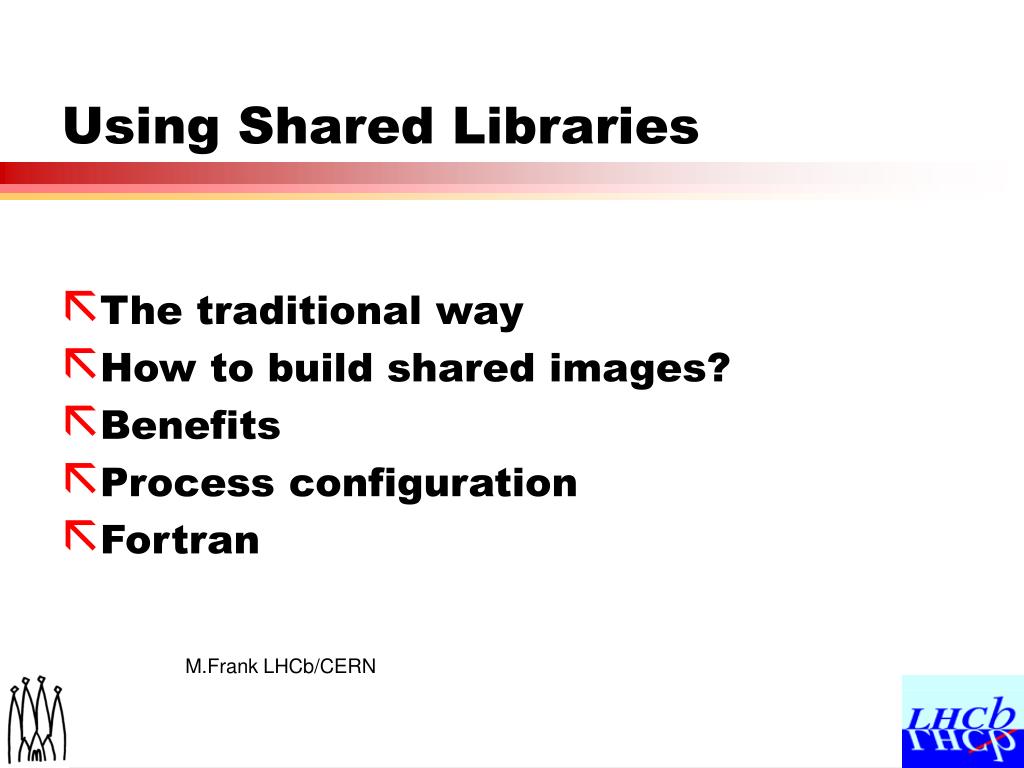 Using Shared Libraries

The traditional way
How to build shared images?
Benefits
Process configuration
Fortran

M.Frank LHCb/CERN

LHCb